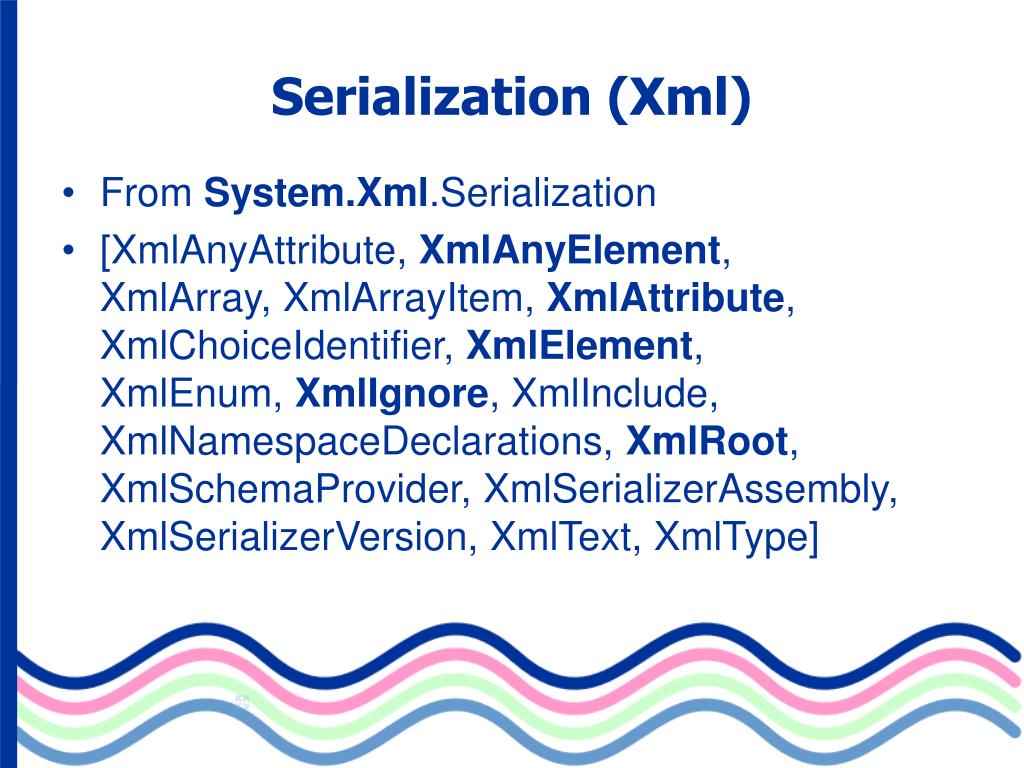 Serialization (Xml)

• From System.Xml.Serialization

• [XmlAnyAttribute, XmlAnyElement, XmlArray, XmlArrayItem, XmlAttribute, XmlChoiceIdentifier, XmlElement, XmlEnum, XmlIgnore, XmlInclude, XmlNamespaceDeclarations, XmlRoot, XmlSchemaProvider, XmlSerializerAssembly, XmlSerializerVersion, XmlText, XmlType]